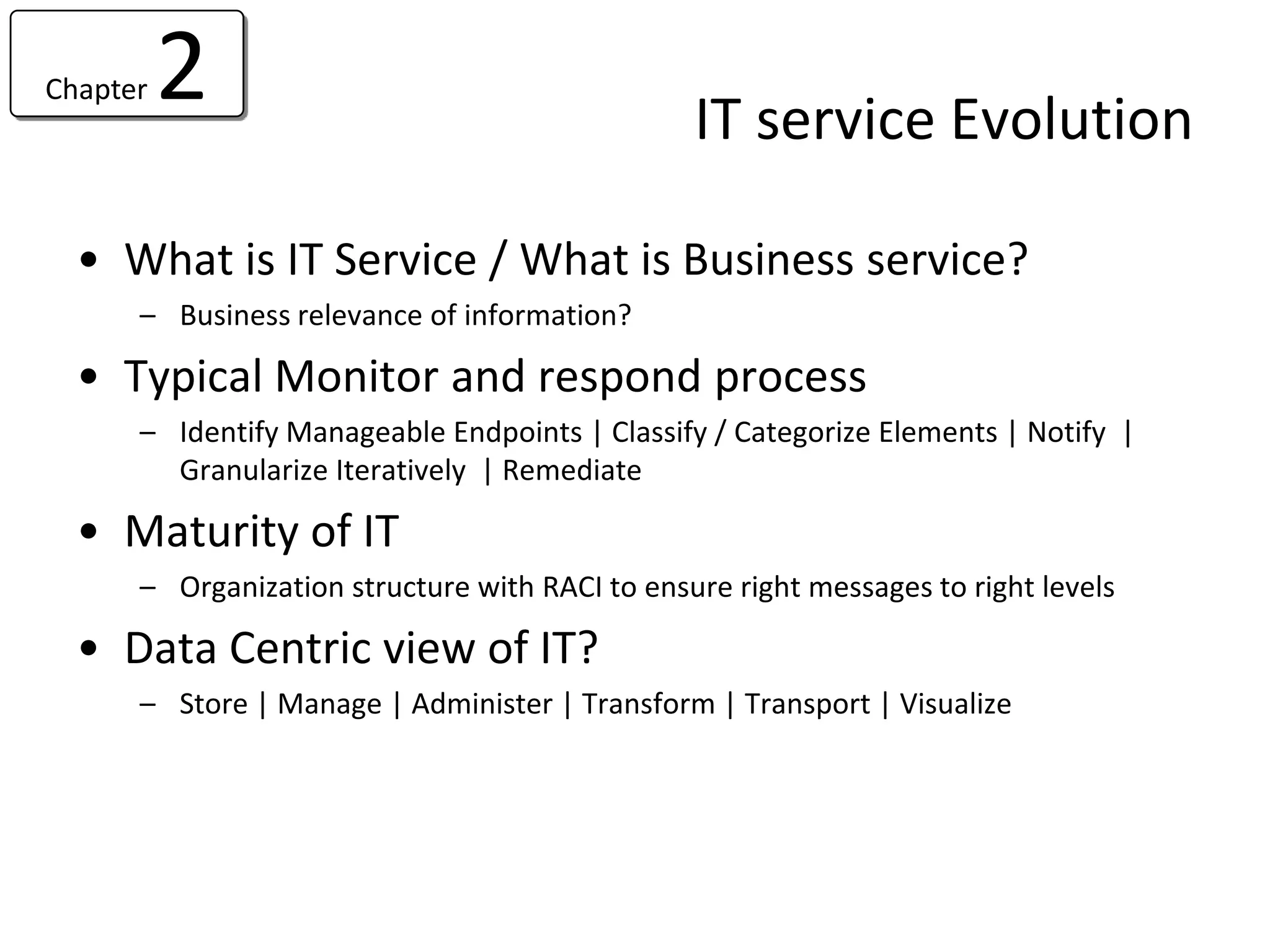 Chapter 2

IT service Evolution

• What is IT Service / What is Business service?
  – Business relevance of information?
• Typical Monitor and respond process
  – Identify Manageable Endpoints | Classify / Categorize Elements | Notify | Granularize Iteratively | Remediate
• Maturity of IT
  – Organization structure with RACI to ensure right messages to right levels
• Data Centric view of IT?
  – Store | Manage | Administer | Transform | Transport | Visualize